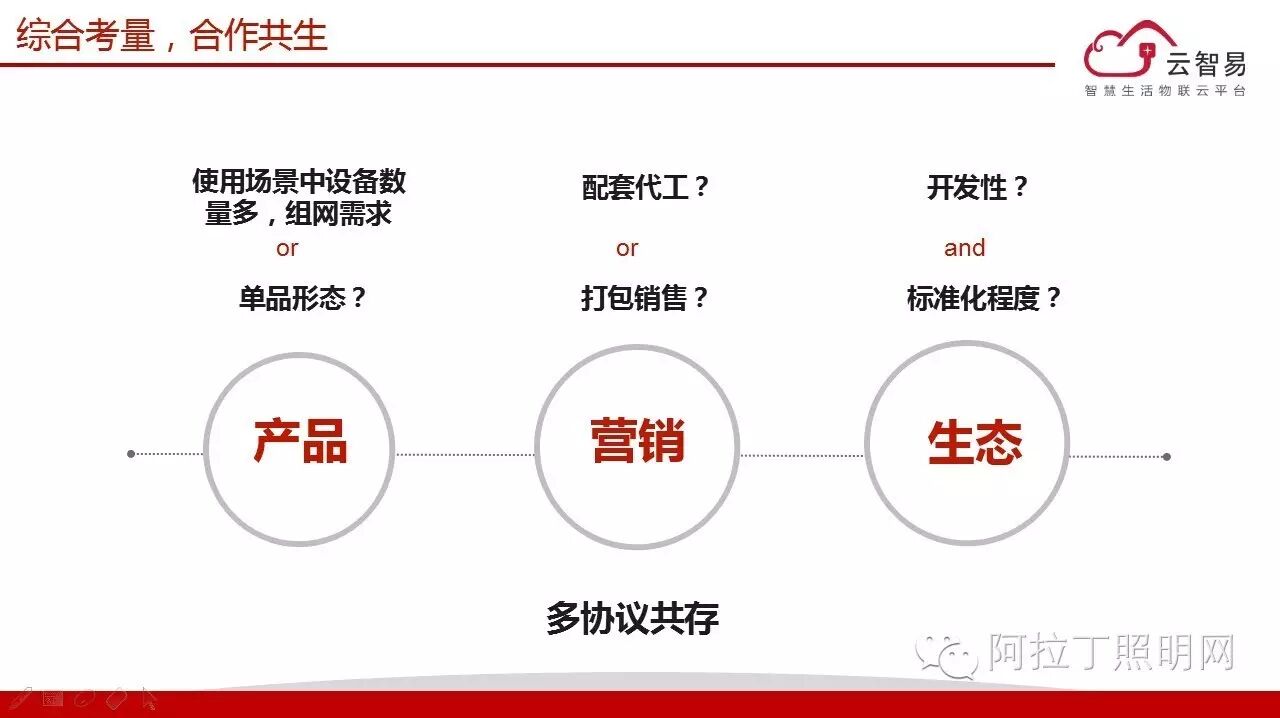 综合考量，合作共生

云智易
智慧生活物联云平台

使用场景中设备数量多，组网需求
or
单品形态？

配套代工？
or
打包销售？

开发性？
and
标准化程度？

产品

营销

生态

多协议共存

阿拉丁照明网